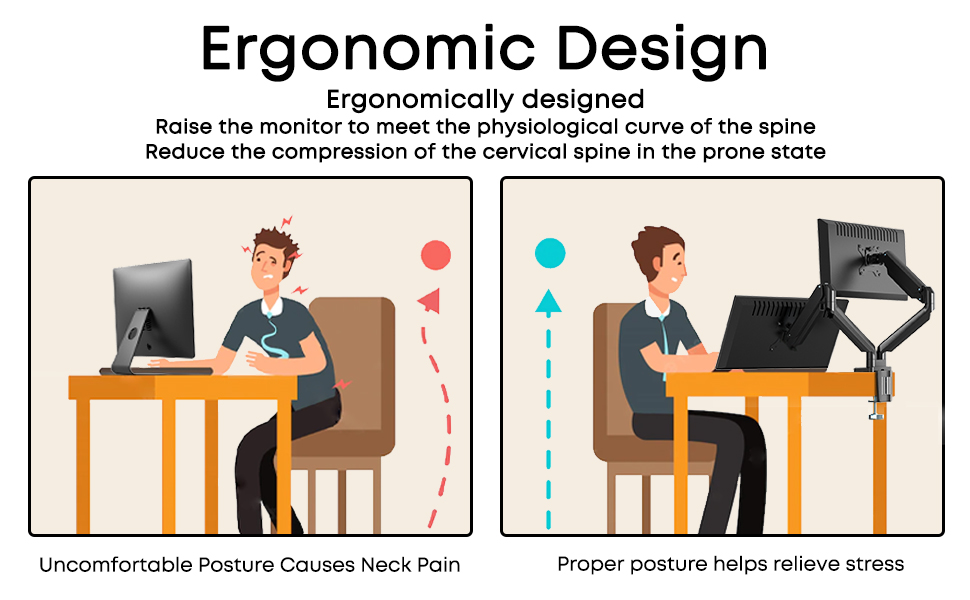 Ergonomic Design

Ergonomically designed
Raise the monitor to meet the physiological curve of the spine
Reduce the compression of the cervical spine in the prone state

Uncomfortable Posture Causes Neck Pain

Proper posture helps relieve stress